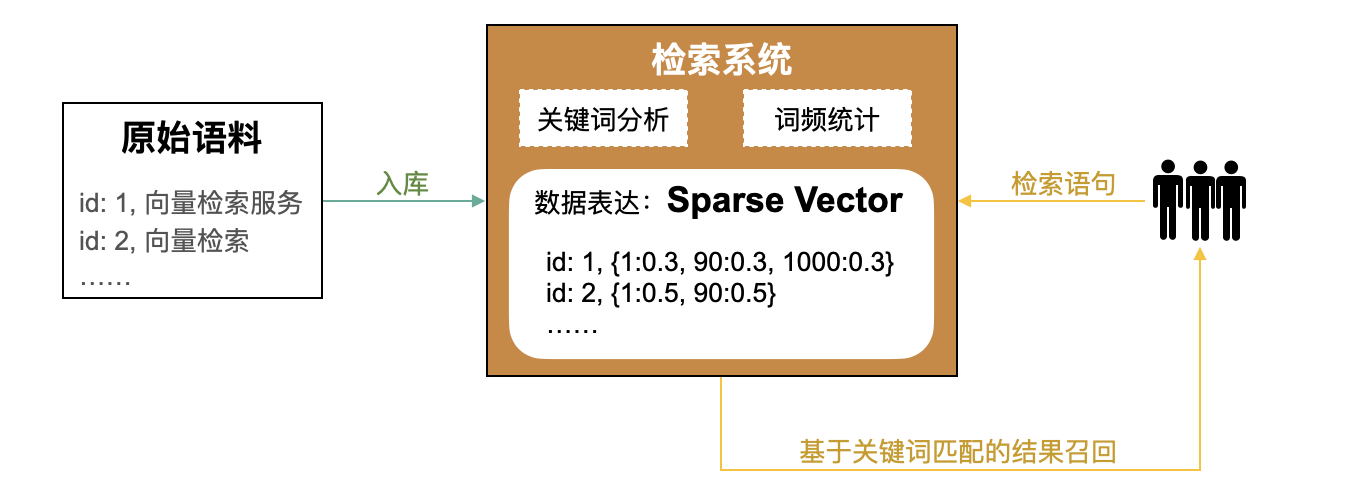 原始语料

id: 1, 向量检索服务
id: 2, 向量检索
……

入库

检索系统

关键词分析

词频统计

数据表达：Sparse Vector

id: 1, {1:0.3, 90:0.3, 1000:0.3}
id: 2, {1:0.5, 90:0.5}
……

检索语句

基于关键词匹配的结果召回